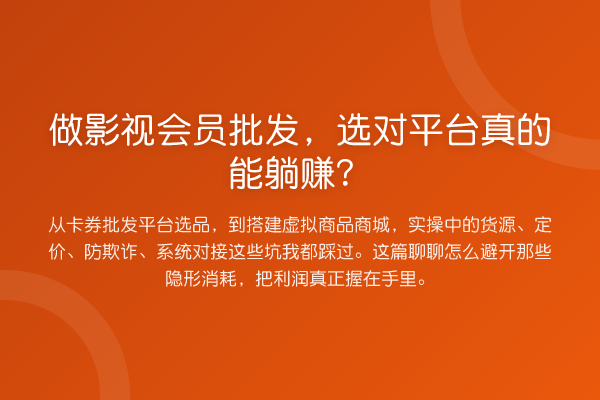 做影视会员批发，选对平台真的能躺赚？

从卡券批发平台选品，到搭建虚拟商品商城，实操中的货源、定价、防欺诈、系统对接这些坑我都踩过。这篇聊聊怎么避开那些隐形消耗，把利润真正握在手里。